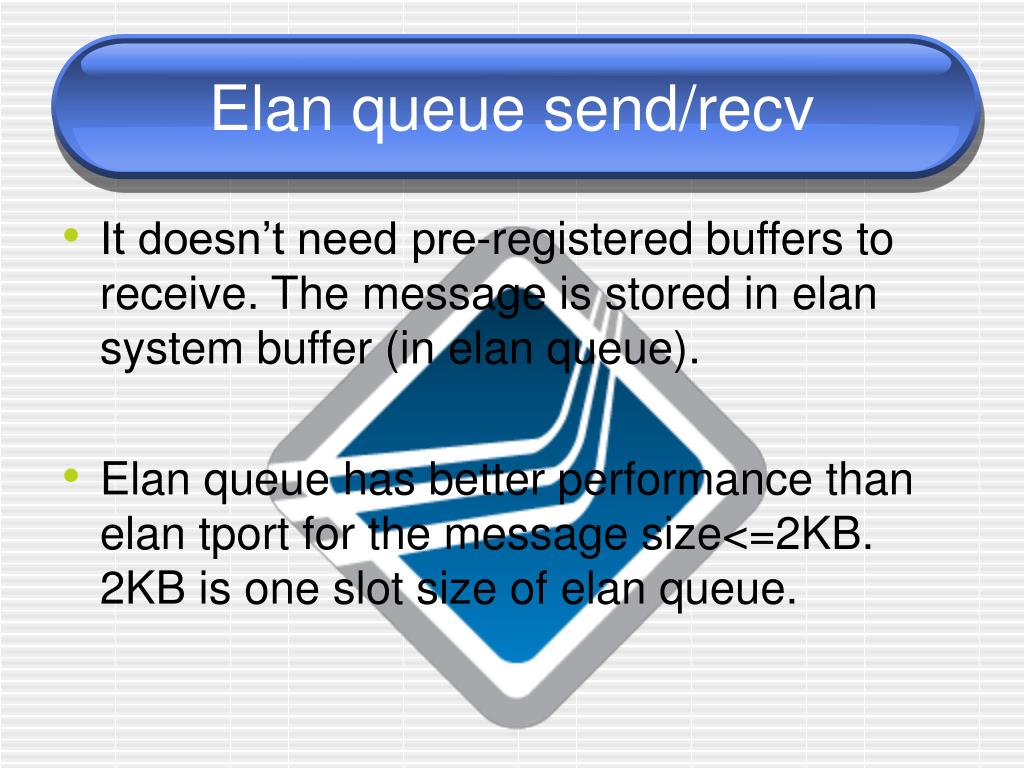 Elan queue send/recv

• It doesn’t need pre-registered buffers to receive. The message is stored in elan system buffer (in elan queue).

• Elan queue has better performance than elan tport for the message size<=2KB. 2KB is one slot size of elan queue.